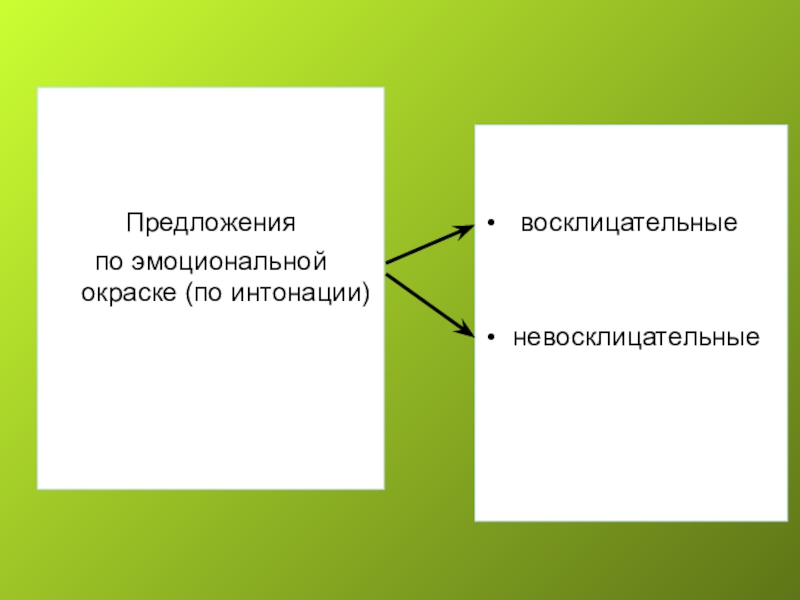 Предложения
по эмоциональной окраске (по интонации)

• восклицательные

• невосклицательные